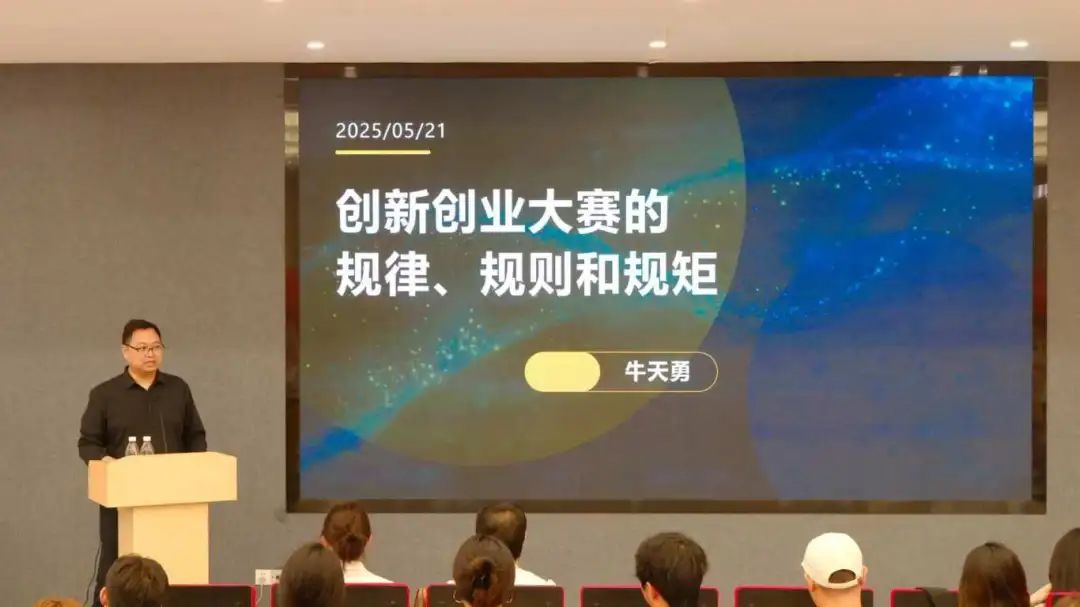 2025/05/21

创新创业大赛的
规律、规则和规矩

牛天勇